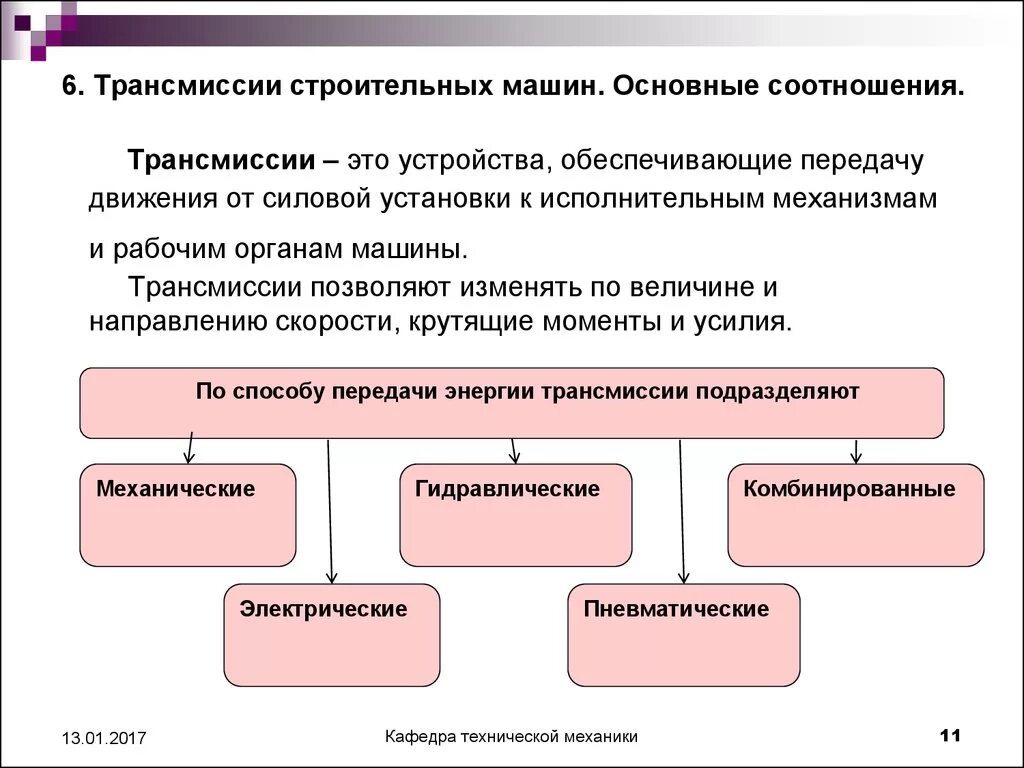 6. Трансмиссии строительных машин. Основные соотношения.

Трансмиссии – это устройства, обеспечивающие передачу движения от силовой установки к исполнительным механизмам и рабочим органам машины.

Трансмиссии позволяют изменять по величине и направлению скорости, крутящие моменты и усилия.

По способу передачи энергии трансмиссии подразделяют

Механические

Гидравлические

Комбинированные

Электрические

Пневматические

13.01.2017

Кафедра технической механики

11